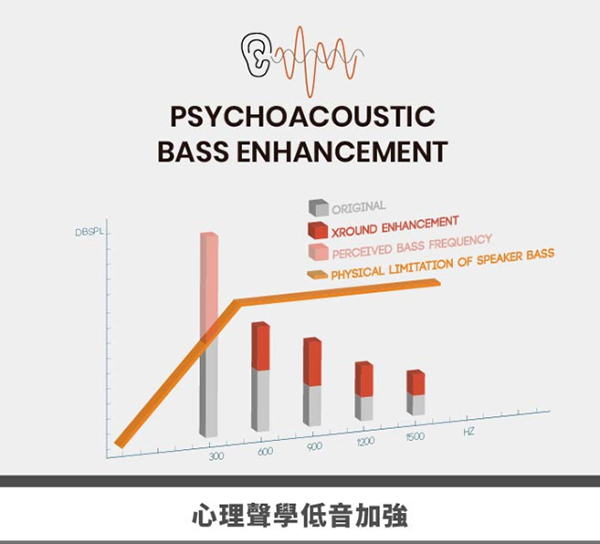 PSYCHOACOUSTIC
BASS ENHANCEMENT

ORIGINAL
XROUND ENHANCEMENT
PERCEIVED BASS FREQUENCY
PHYSICAL LIMITATION OF SPEAKER BASS

DBSPL

300
600
900
1200
1500
HZ

心理聲學低音加強